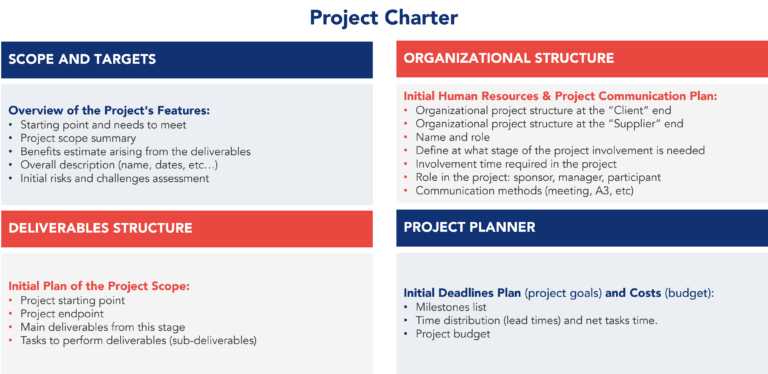 Project Charter

SCOPE AND TARGETS

Overview of the Project's Features:
• Starting point and needs to meet
• Project scope summary
• Benefits estimate arising from the deliverables
• Overall description (name, dates, etc…)
• Initial risks and challenges assessment

DELIVERABLES STRUCTURE

Initial Plan of the Project Scope:
• Project starting point
• Project endpoint
• Main deliverables from this stage
• Tasks to perform deliverables (sub-deliverables)

ORGANIZATIONAL STRUCTURE

Initial Human Resources & Project Communication Plan:
• Organizational project structure at the "Client" end
• Organizational project structure at the "Supplier" end
• Name and role
• Define at what stage of the project involvement is needed
• Involvement time required in the project
• Role in the project: sponsor, manager, participant
• Communication methods (meeting, A3, etc)

PROJECT PLANNER

Initial Deadlines Plan (project goals) and Costs (budget):
• Milestones list
• Time distribution (lead times) and net tasks time.
• Project budget